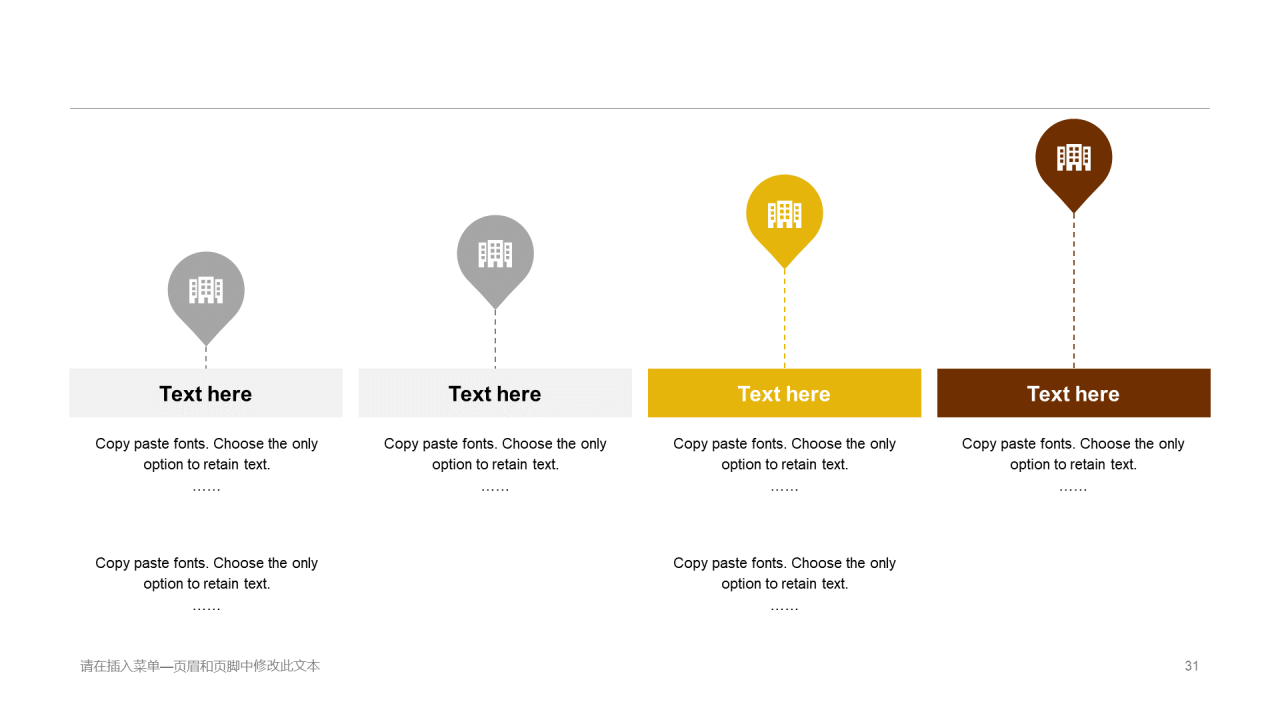 Text here

Copy paste fonts. Choose the only option to retain text.
……

Copy paste fonts. Choose the only option to retain text.
……

Text here

Copy paste fonts. Choose the only option to retain text.
……

Text here

Copy paste fonts. Choose the only option to retain text.
……

Copy paste fonts. Choose the only option to retain text.
……

Text here

Copy paste fonts. Choose the only option to retain text.
……

请在插入菜单—页眉和页脚中修改此文本

31